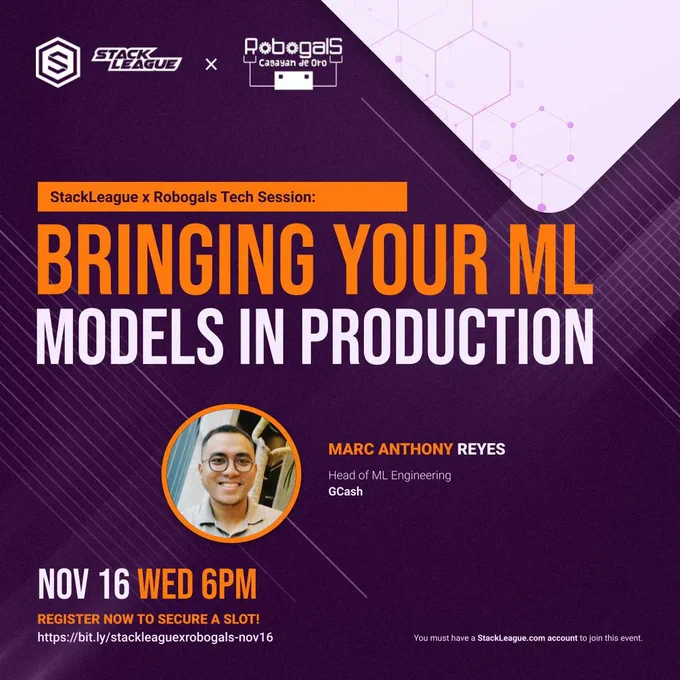 STACK LEAGUE × Robogals Cagayan de Oro

StackLeague x Robogals Tech Session:

BRINGING YOUR ML MODELS IN PRODUCTION

MARC ANTHONY REYES
Head of ML Engineering
GCash

NOV 16 WED 6PM

REGISTER NOW TO SECURE A SLOT!
https://bit.ly/stackleaguexrobogals-nov16

You must have a StackLeague.com account to join this event.